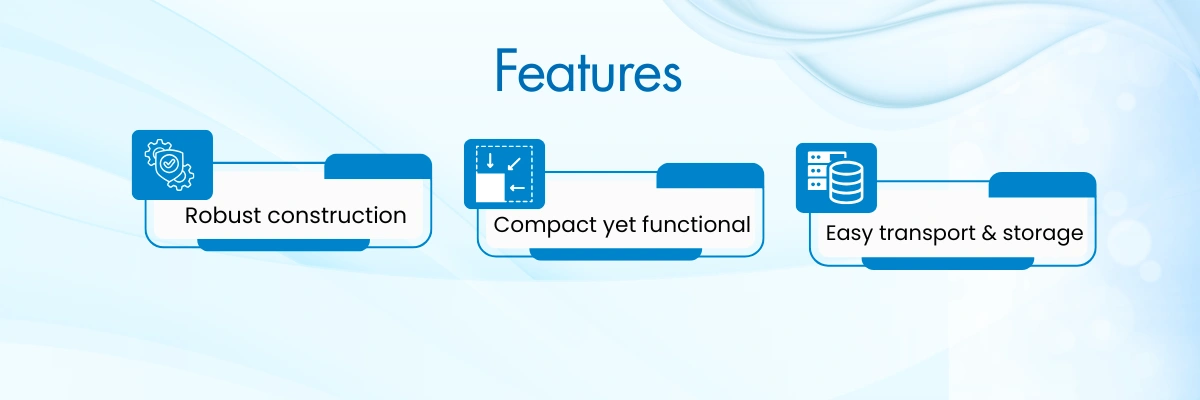 Features

Robust construction

Compact yet functional

Easy transport & storage